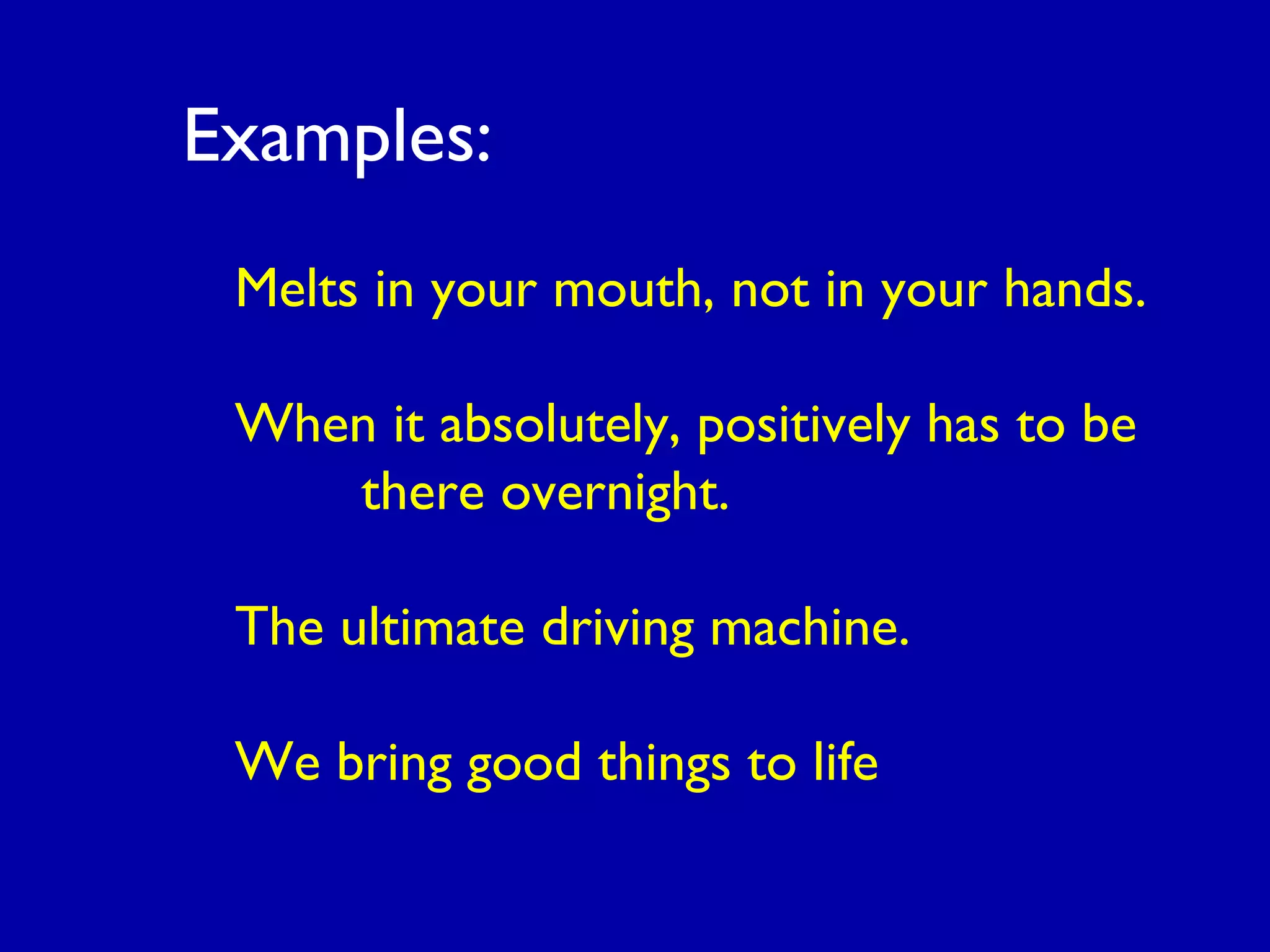 Examples:

Melts in your mouth, not in your hands.

When it absolutely, positively has to be there overnight.

The ultimate driving machine.

We bring good things to life